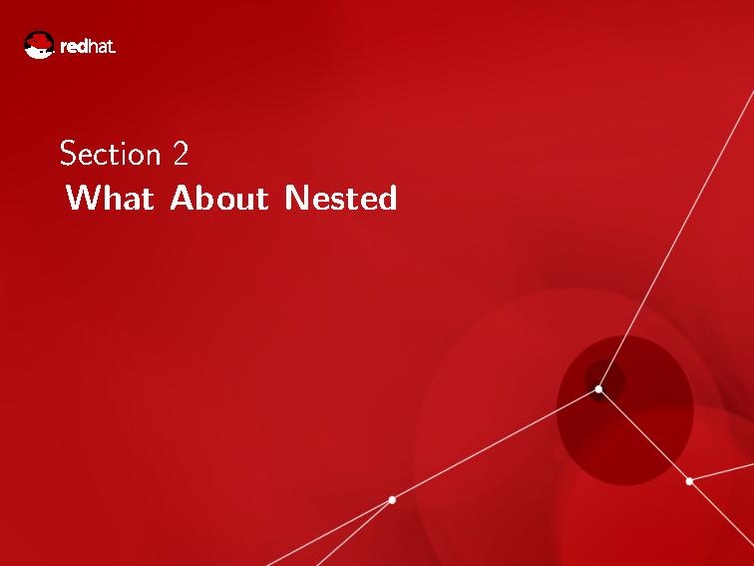 redhat.

Section 2
What About Nested